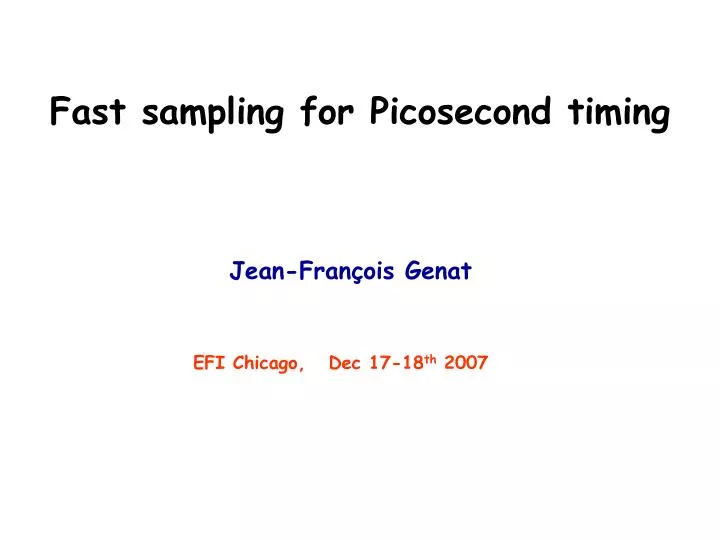 Fast sampling for Picosecond timing

Jean-François Genat

EFI Chicago, Dec 17-18$^{th}$ 2007